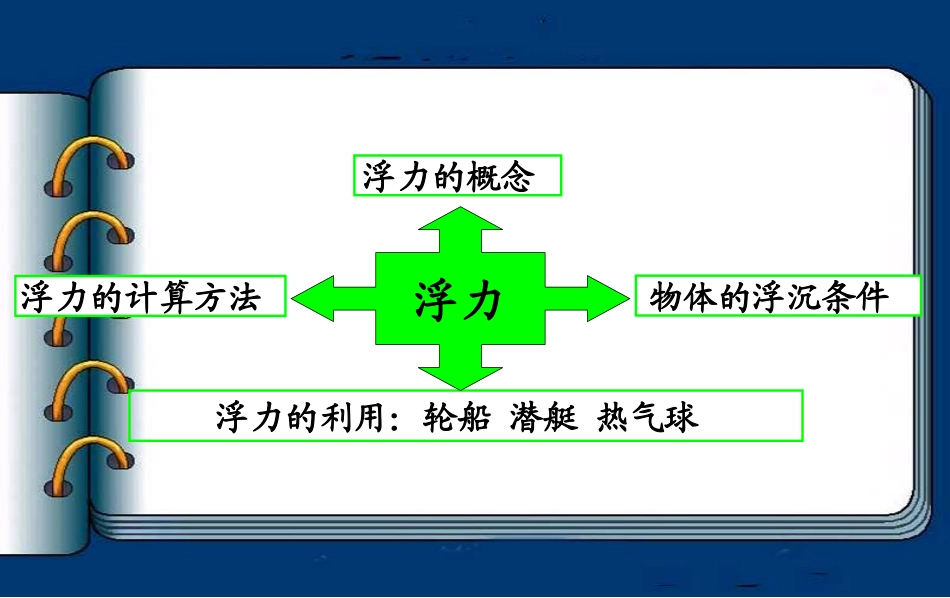 浮力的概念

浮力的计算方法

浮力

物体的浮沉条件

浮力的利用：轮船 潜艇 热气球